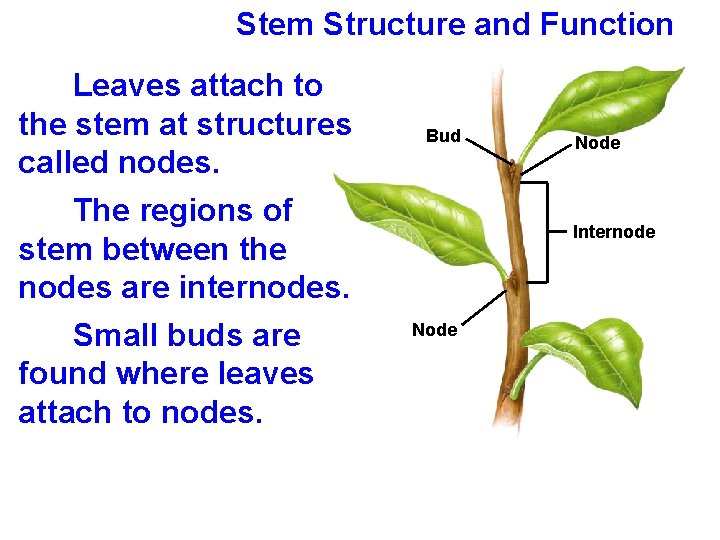 Stem Structure and Function

Leaves attach to the stem at structures called nodes.

The regions of stem between the nodes are internodes.

Small buds are found where leaves attach to nodes.

Bud

Node

Internode

Node